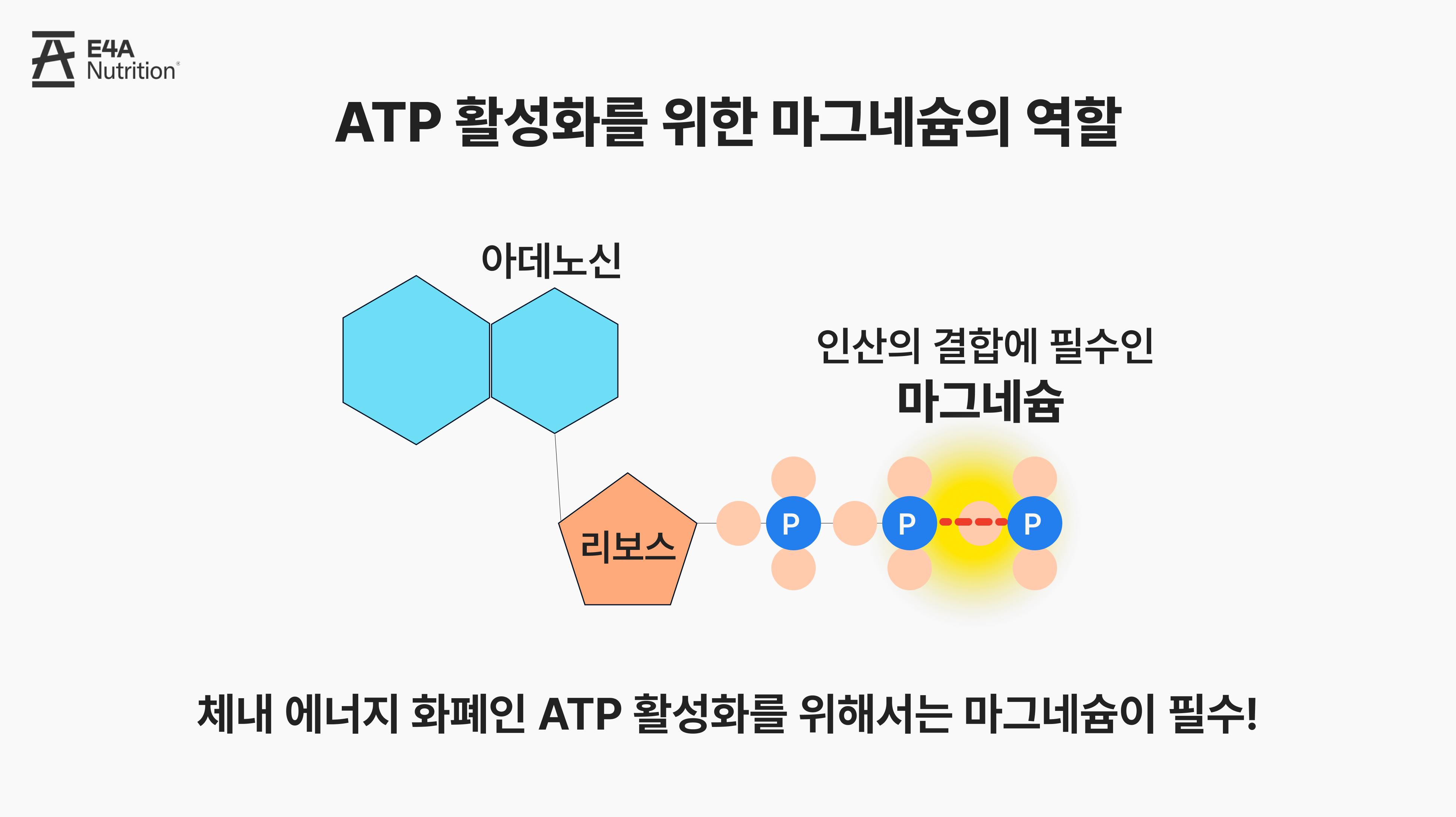 E4A Nutrition

ATP 활성화를 위한 마그네슘의 역할

아데노신

인산의 결합에 필수인
마그네슘

리보스

P P P

체내 에너지 화폐인 ATP 활성화를 위해서는 마그네슘이 필수!